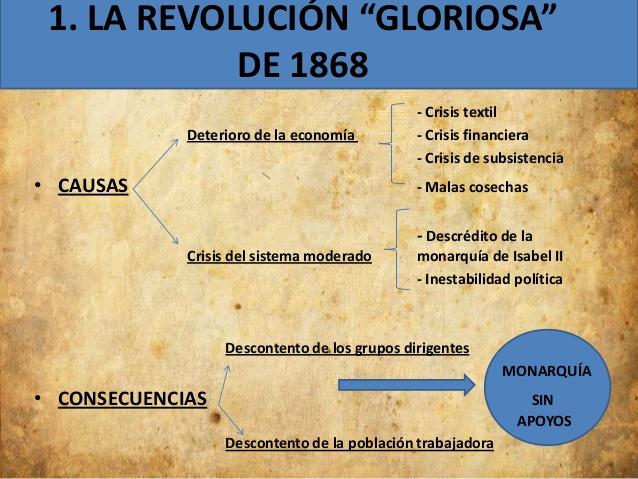 1. LA REVOLUCIÓN “GLORIOSA” DE 1868

• CAUSAS

Deterioro de la economía

- Crisis textil
- Crisis financiera
- Crisis de subsistencia
- Malas cosechas

Crisis del sistema moderado

- Descrédito de la monarquía de Isabel II
- Inestabilidad política

• CONSECUENCIAS

Descontento de los grupos dirigentes

Descontento de la población trabajadora

MONARQUÍA SIN APOYOS